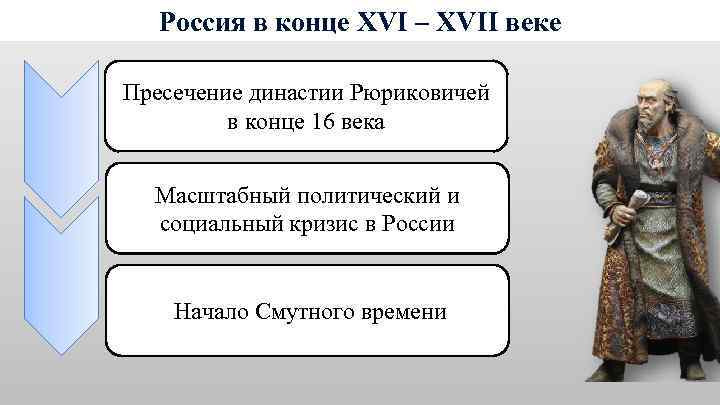 Россия в конце XVI – XVII веке

Пресечение династии Рюриковичей в конце 16 века

Масштабный политический и социальный кризис в России

Начало Смутного времени